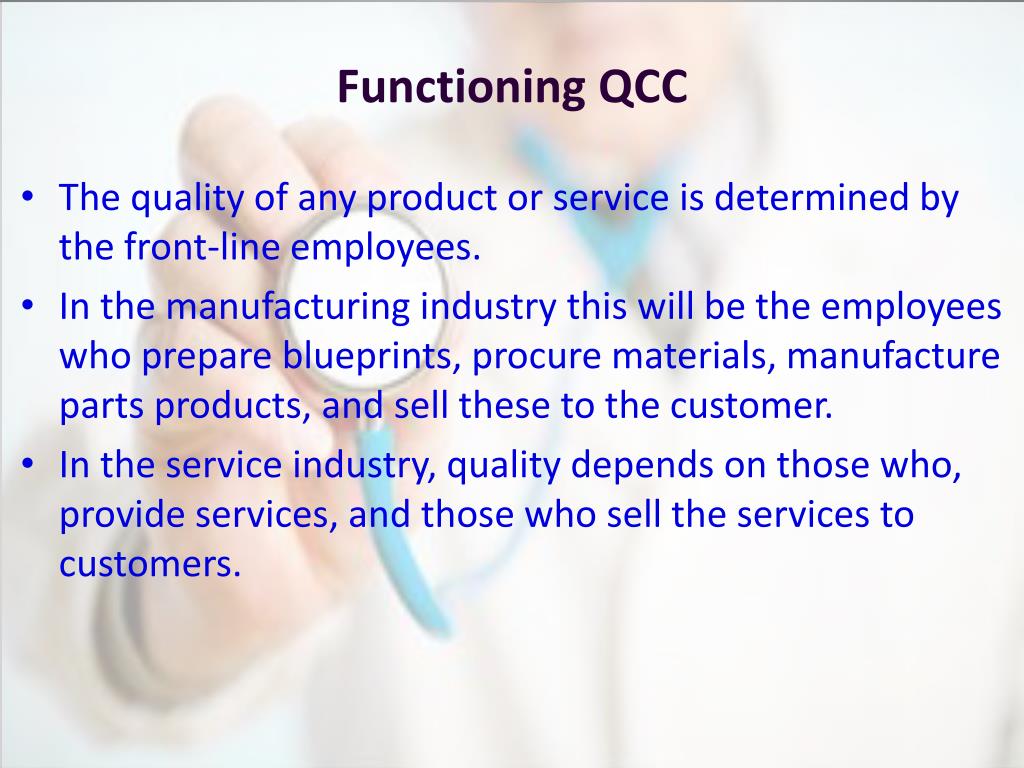 Functioning QCC

• The quality of any product or service is determined by the front-line employees.
• In the manufacturing industry this will be the employees who prepare blueprints, procure materials, manufacture parts products, and sell these to the customer.
• In the service industry, quality depends on those who, provide services, and those who sell the services to customers.